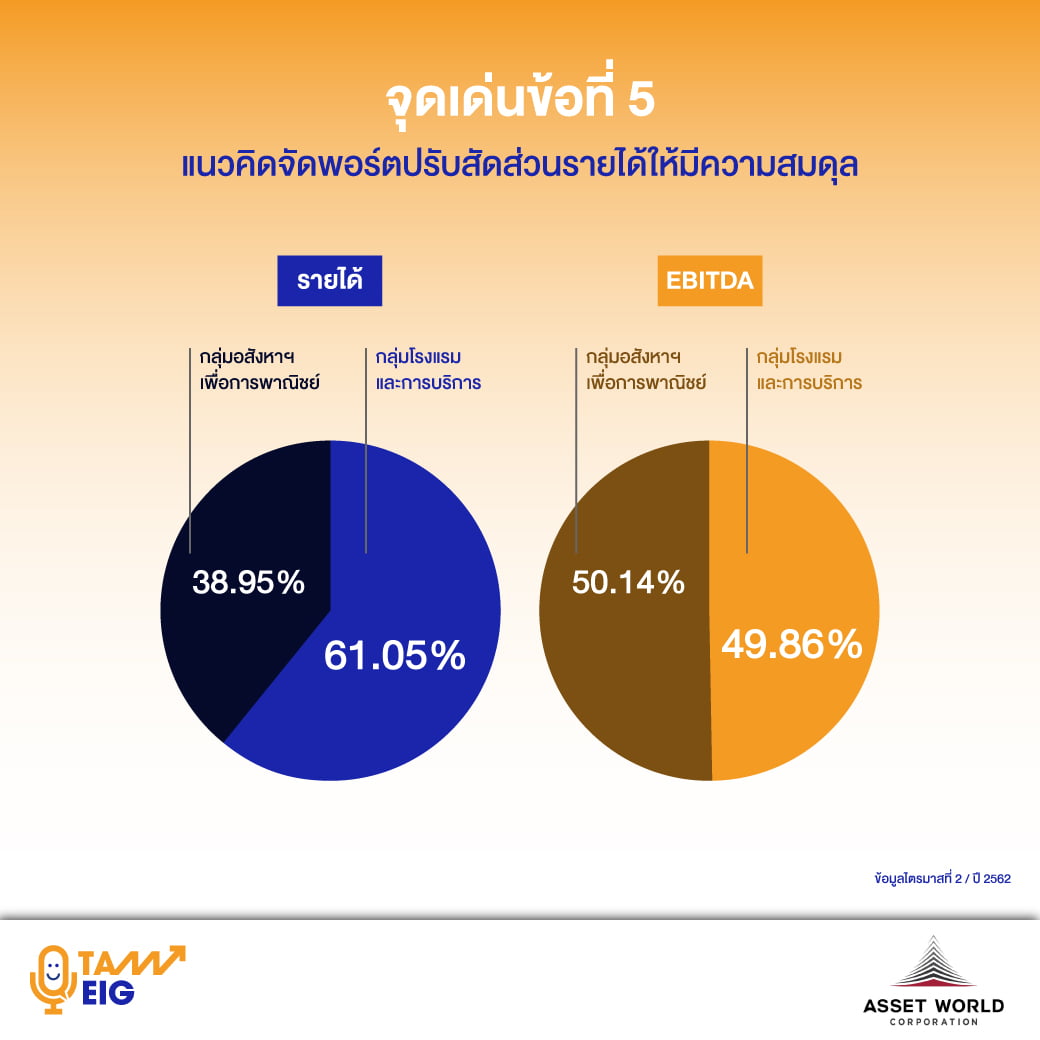 จุดเด่นข้อที่ 5
แนวคิดจัดพอร์ตปรับสัดส่วนรายได้ให้มีความสมดุล

รายได้

กลุ่มอสังหาฯ เพื่อการพาณิชย์

กลุ่มโรงแรม และการบริการ

38.95%

61.05%

EBITDA

กลุ่มอสังหาฯ เพื่อการพาณิชย์

กลุ่มโรงแรม และการบริการ

50.14%

49.86%

ข้อมูลไตรมาสที่ 2 / ปี 2562

TAM EIG

ASSET WORLD CORPORATION